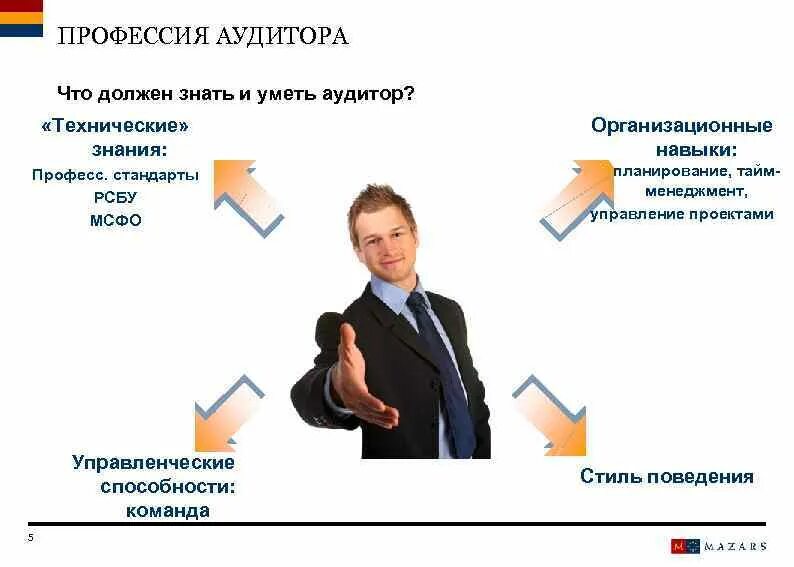 ПРОФЕССИЯ АУДИТОРА

Что должен знать и уметь аудитор?

«Технические» знания:
Професс. стандарты
РСБУ
МСФО

Организационные навыки:
планирование, тайм-менеджмент,
управление проектами

Управленческие способности:
команда

Стиль поведения

5

MAZARS